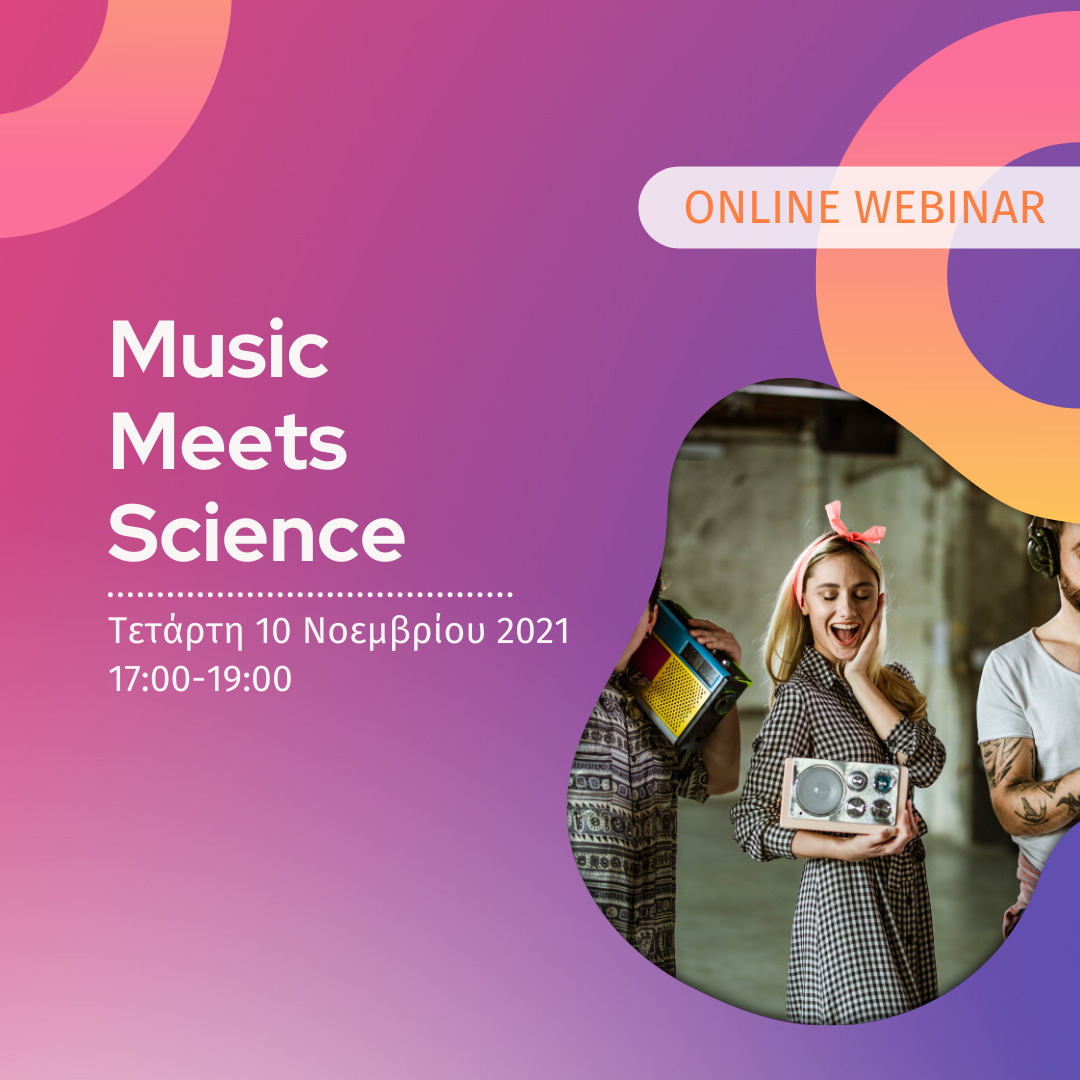 ONLINE WEBINAR

Music Meets Science

Τετάρτη 10 Νοεμβρίου 2021
17:00-19:00